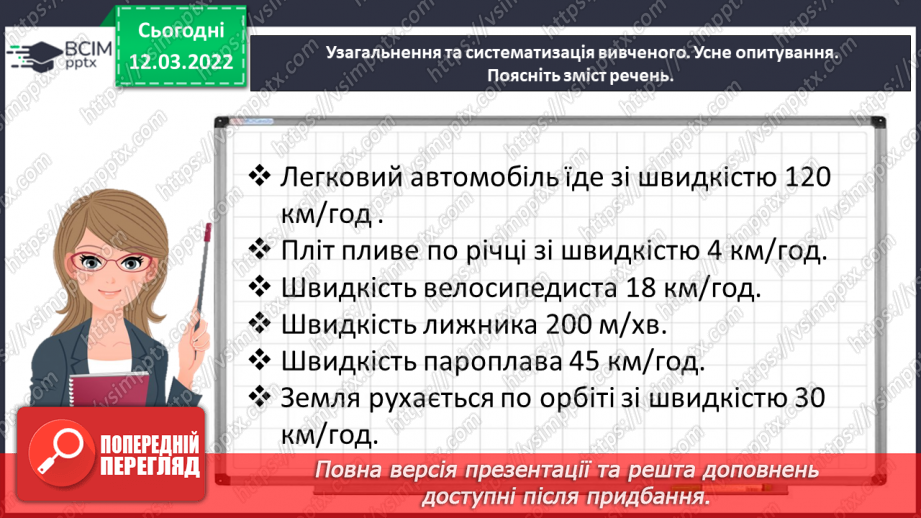 ВСІМ pptx

Сьогодні 12.03.2022

Узагальнення та систематизація вивченого. Усне опитування. Поясніть зміст речень.

❖ Легковий автомобіль їде зі швидкістю 120 км/год .
❖ Пліт пливе по річці зі швидкістю 4 км/год.
❖ Швидкість велосипедиста 18 км/год.
❖ Швидкість лижника 200 м/хв.
❖ Швидкість пароплава 45 км/год.
❖ Земля рухається по орбіті зі швидкістю 30 км/год.

ПОПЕРЕДНІЙ ПЕРЕГЛЯД

Повна версія презентації та решта доповнень доступні після придбання.

https://vsimpptx.com